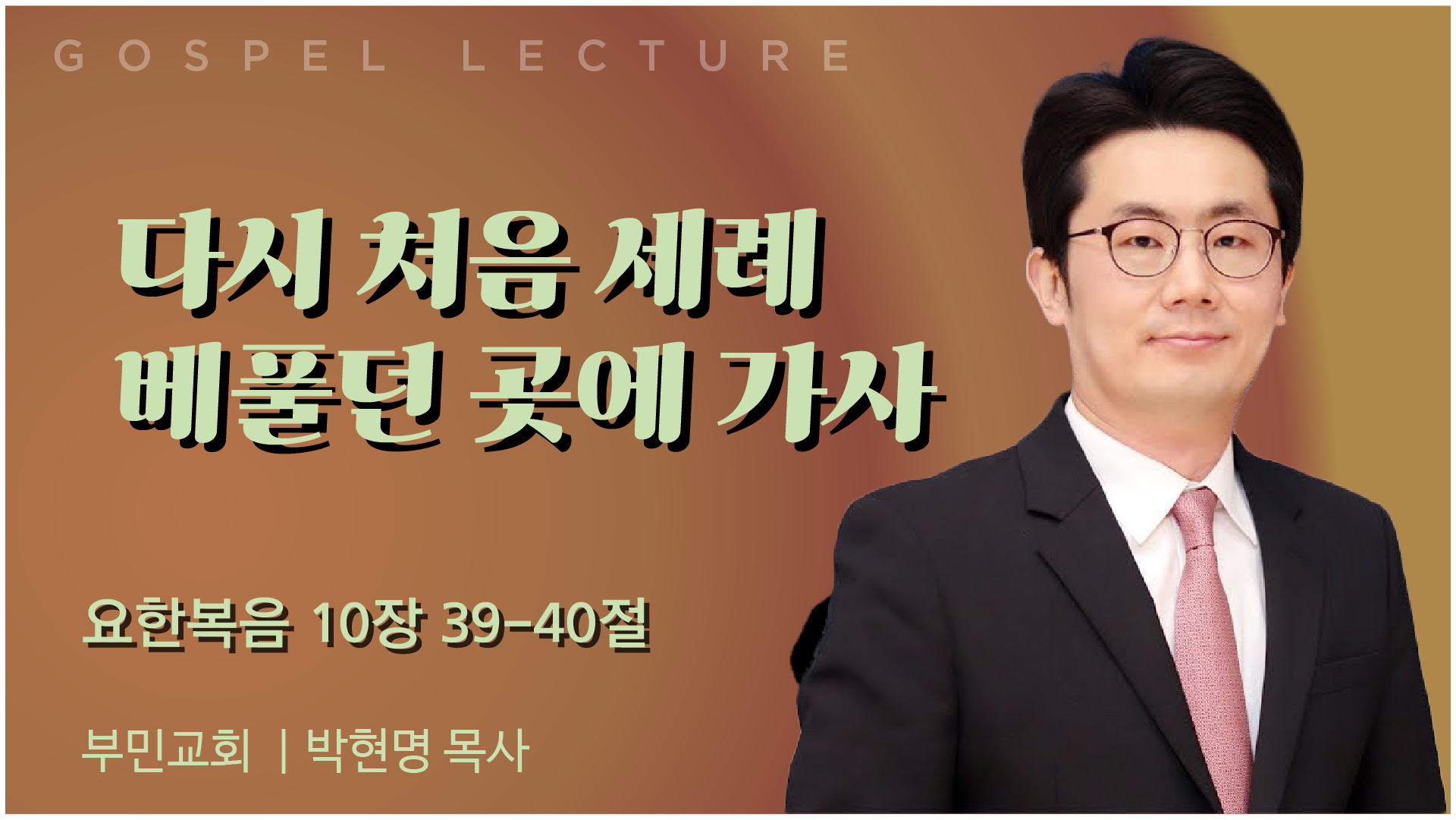 GOSPEL LECTURE

다시 처음 세례
베풀던 곳에 가사

요한복음 10장 39-40절

부민교회 | 박현명 목사